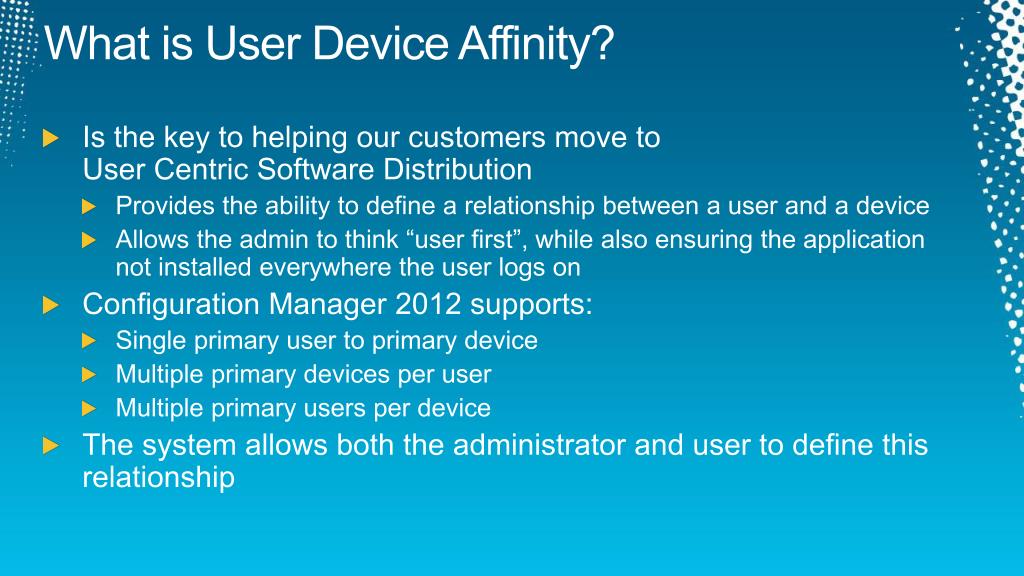 What is User Device Affinity?

Is the key to helping our customers move to User Centric Software Distribution

Provides the ability to define a relationship between a user and a device

Allows the admin to think “user first”, while also ensuring the application not installed everywhere the user logs on

Configuration Manager 2012 supports:

Single primary user to primary device

Multiple primary devices per user

Multiple primary users per device

The system allows both the administrator and user to define this relationship